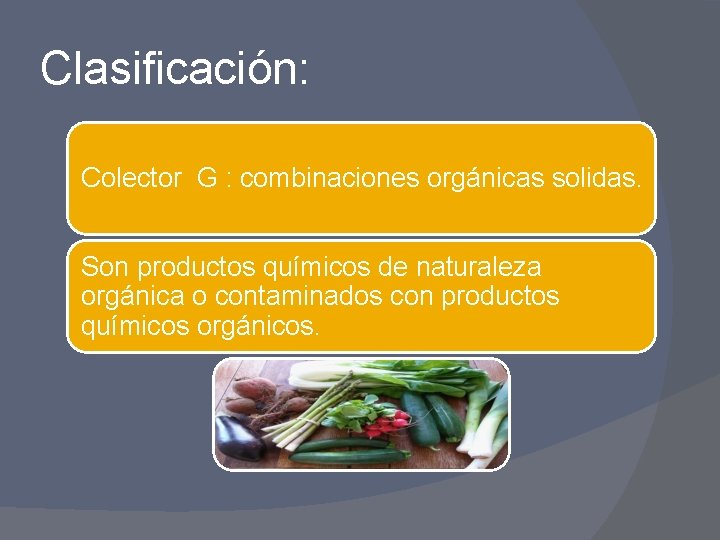 Clasificación:

Colector G : combinaciones orgánicas solidas.

Son productos químicos de naturaleza orgánica o contaminados con productos químicos orgánicos.